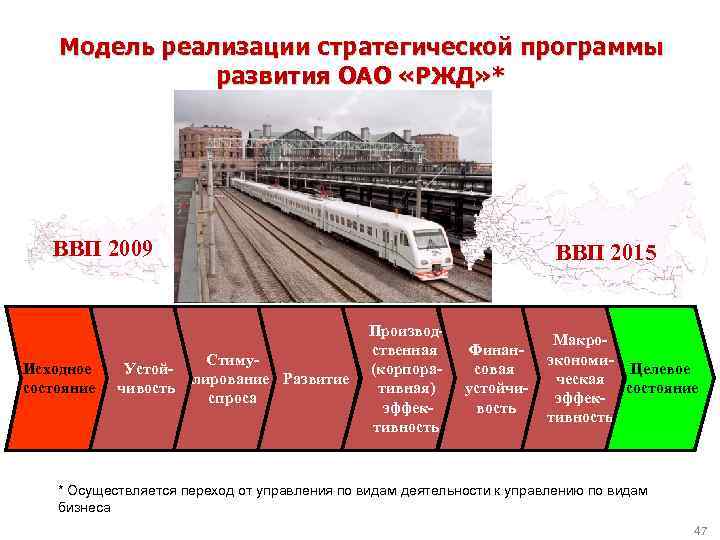 Модель реализации стратегической программы развития ОАО «РЖД»*

ВВП 2009

ВВП 2015

Исходное состояние

Устойчивость

Стимулирование спроса

Развитие

Производственная (корпоративная) эффективность

Финансовая устойчивость

Макроэкономическая эффективность

Целевое состояние

* Осуществляется переход от управления по видам деятельности к управлению по видам бизнеса

47